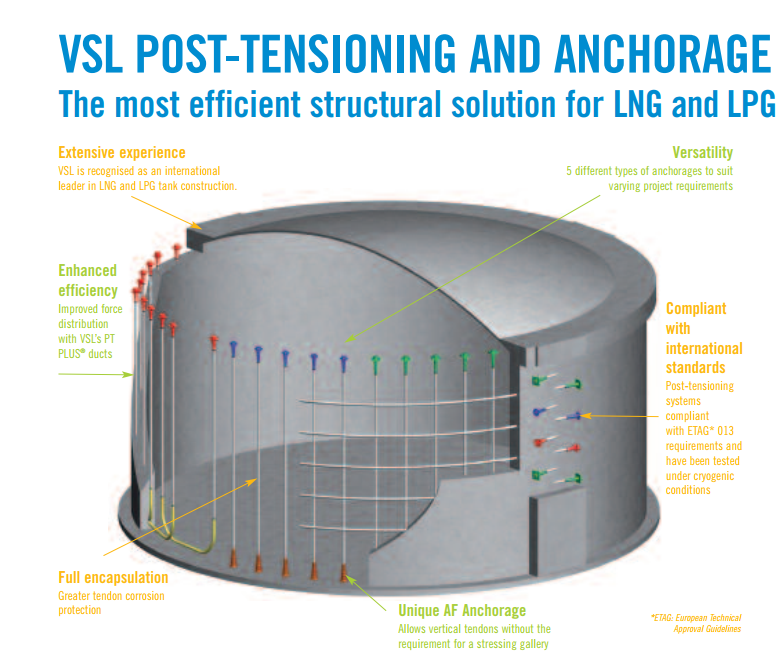 VSL POST-TENSIONING AND ANCHORAGE
The most efficient structural solution for LNG and LPG

Extensive experience
VSL is recognised as an international leader in LNG and LPG tank construction.

Versatility
5 different types of anchorages to suit varying project requirements

Enhanced efficiency
Improved force distribution with VSL's PT PLUS® ducts

Compliant with international standards
Post-tensioning systems compliant with ETAG* 013 requirements and have been tested under cryogenic conditions

Full encapsulation
Greater tendon corrosion protection

Unique AF Anchorage
Allows vertical tendons without the requirement for a stressing gallery

*ETAG: European Technical Approval Guidelines